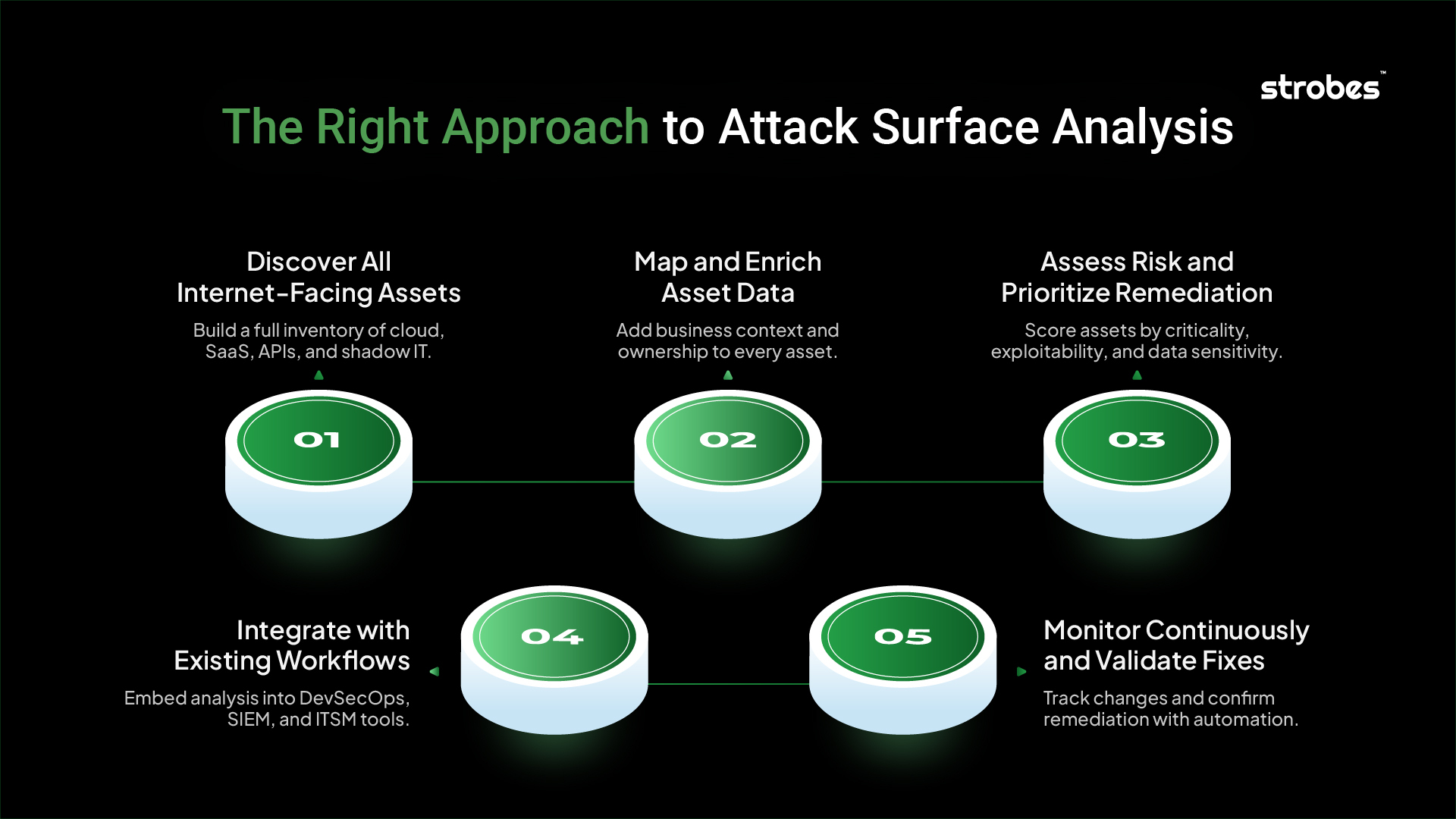 strobes™

The Right Approach to Attack Surface Analysis

Discover All Internet-Facing Assets

Build a full inventory of cloud, SaaS, APIs, and shadow IT.

01

Map and Enrich Asset Data

Add business context and ownership to every asset.

02

Assess Risk and Prioritize Remediation

Score assets by criticality, exploitability, and data sensitivity.

03

Integrate with Existing Workflows

Embed analysis into DevSecOps, SIEM, and ITSM tools.

04

05

Monitor Continuously and Validate Fixes

Track changes and confirm remediation with automation.